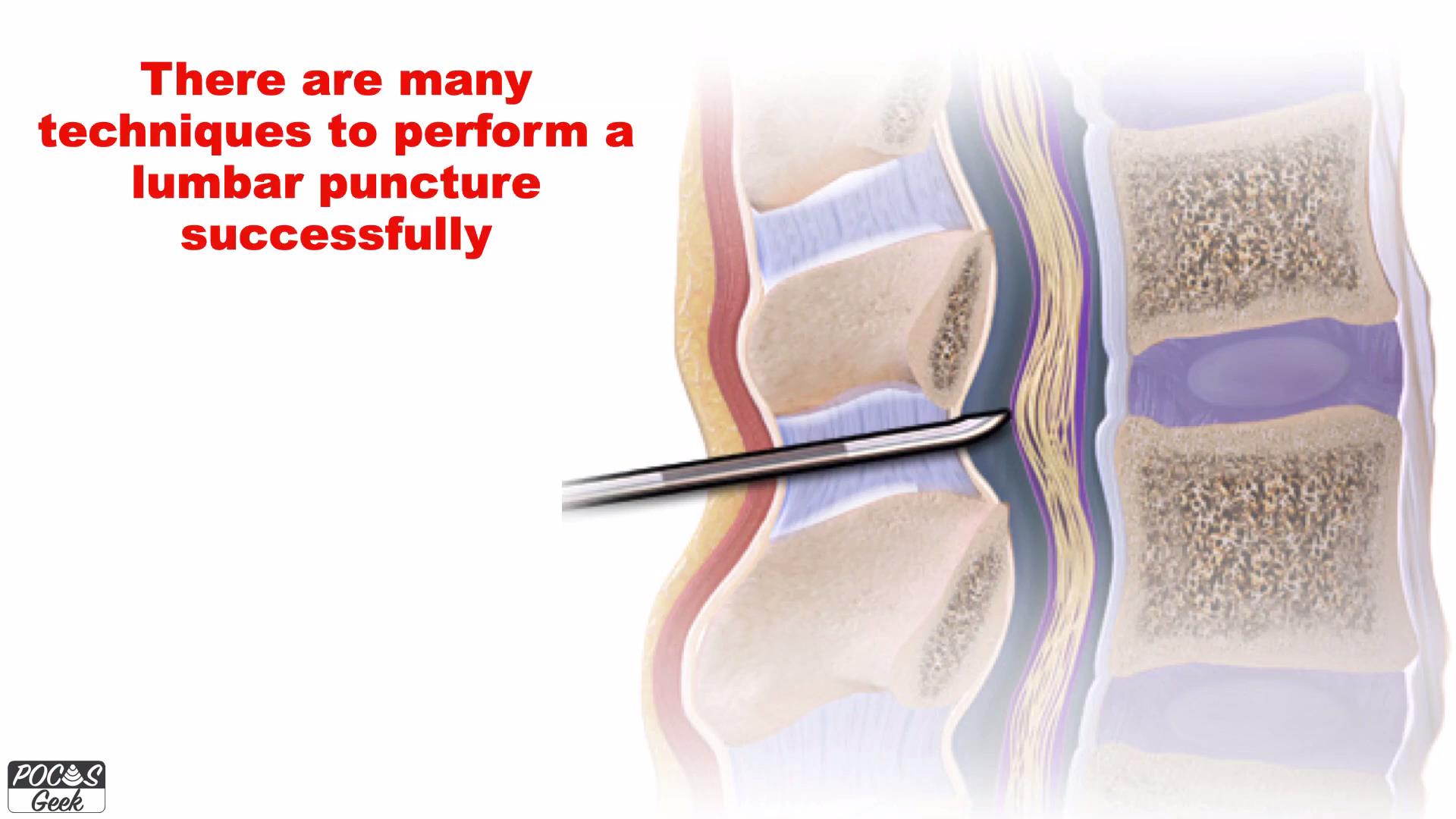 There are many techniques to perform a lumbar puncture successfully

POCUS
Geek